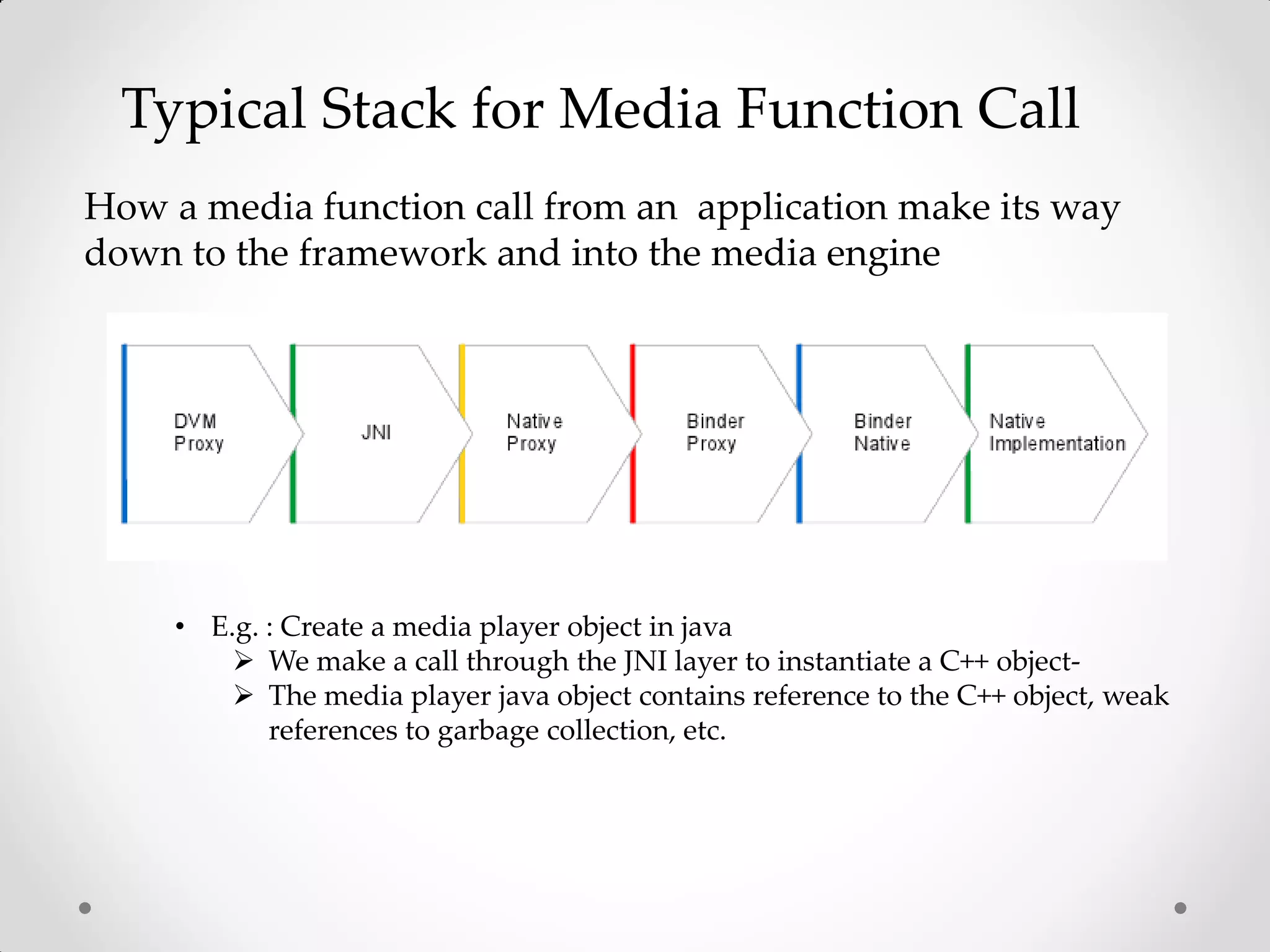 Typical Stack for Media Function Call

How a media function call from an application make its way down to the framework and into the media engine

DVM Proxy

JNI

Native Proxy

Binder Proxy

Binder Native

Native Implementation

• E.g. : Create a media player object in java
➢ We make a call through the JNI layer to instantiate a C++ object-
➢ The media player java object contains reference to the C++ object, weak references to garbage collection, etc.